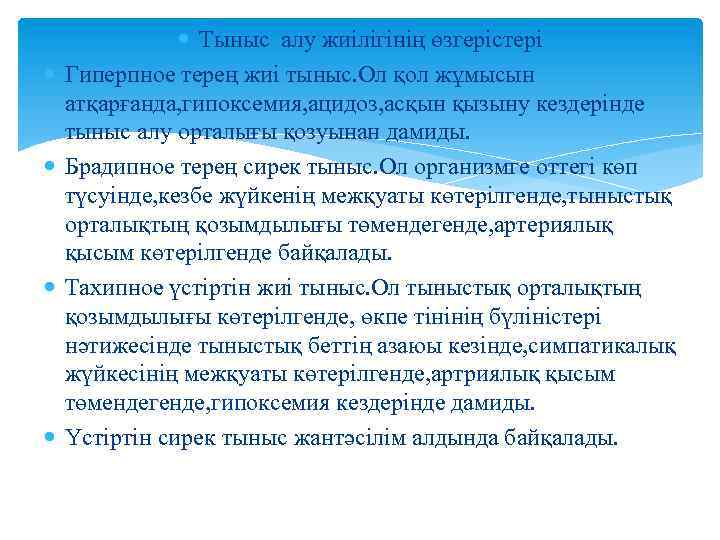 Тыныс алу жиілігінің өзгерістері

Гиперпное терең жиі тыныс.Ол қол жұмысын атқарғанда,гипоксемия,ацидоз,асқын қызыну кездерінде тыныс алу орталығы қозуынан дамиды.

Брадипное терең сирек тыныс.Ол организмге оттегі көп түсуінде,кезбе жүйкенің межқуаты көтерілгенде,тыныстық орталықтың қозымдылығы төмендегенде,артериялық қысым көтерілгенде байқалады.

Тахипное үстіртін жиі тыныс.Ол тыныстық орталықтың қозымдылығы көтерілгенде, өкпе тінінің бүліністері нәтижесінде тыныстық беттің азаюы кезінде,симпатикалық жүйкесінің межқуаты көтерілгенде,артриялық қысым төмендегенде,гипоксемия кездерінде дамиды.

Үстіртін сирек тыныс жантәсілім алдында байқалады.